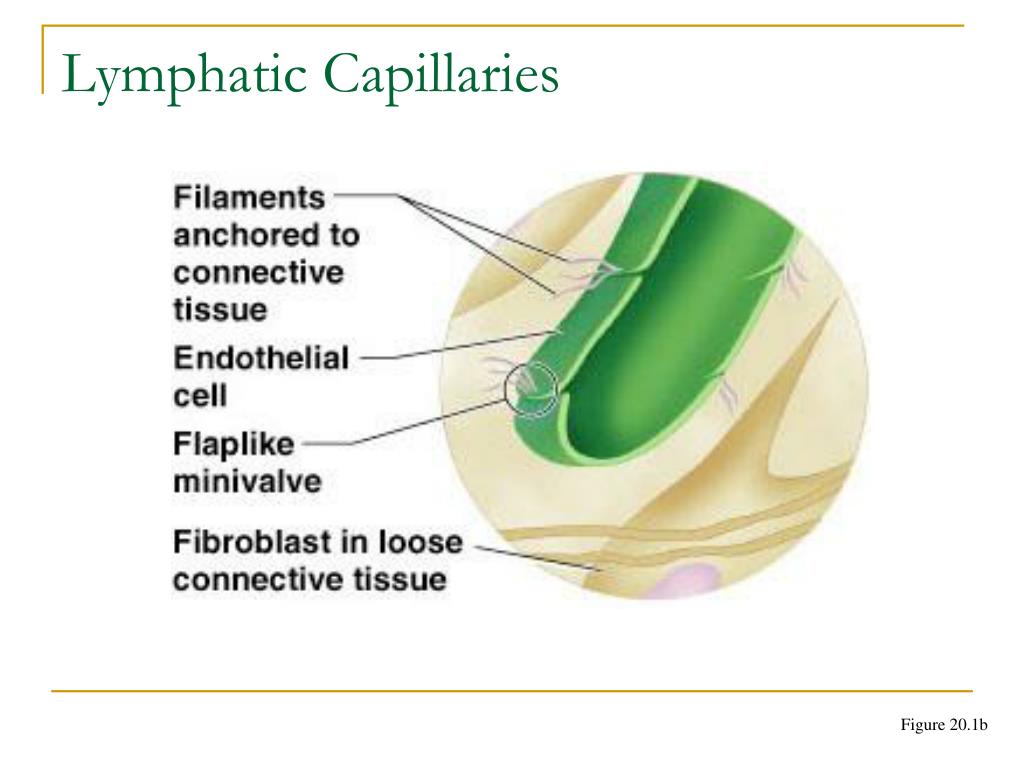 Lymphatic Capillaries

Filaments anchored to connective tissue

Endothelial cell

Flaplike minivalve

Fibroblast in loose connective tissue

Figure 20.1b